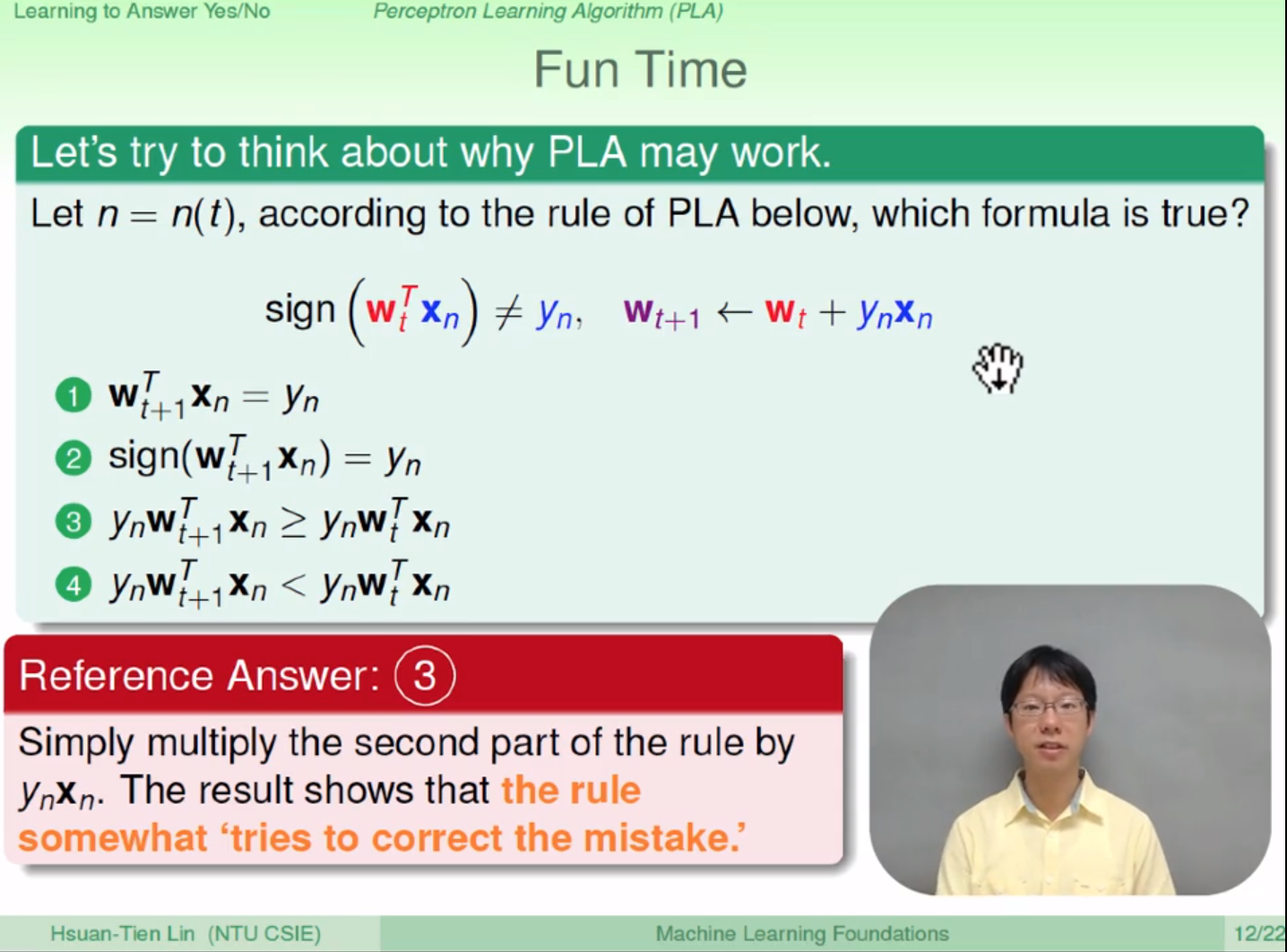 Learning to Answer Yes/No Perceptron Learning Algorithm (PLA)

Fun Time

Let's try to think about why PLA may work.

Let $n = n(t)$, according to the rule of PLA below, which formula is true?

$\text{sign}\left(\mathbf{w}_t^T \mathbf{x}_n\right) \neq y_n, \quad \mathbf{w}_{t+1} \leftarrow \mathbf{w}_t + y_n \mathbf{x}_n$

1 $\mathbf{w}_{t+1}^T \mathbf{x}_n = y_n$
2 $\text{sign}(\mathbf{w}_{t+1}^T \mathbf{x}_n) = y_n$
3 $y_n \mathbf{w}_{t+1}^T \mathbf{x}_n \geq y_n \mathbf{w}_t^T \mathbf{x}_n$
4 $y_n \mathbf{w}_{t+1}^T \mathbf{x}_n < y_n \mathbf{w}_t^T \mathbf{x}_n$

Reference Answer: 3

Simply multiply the second part of the rule by $y_n \mathbf{x}_n$. The result shows that the rule somewhat 'tries to correct the mistake.'

Hsuan-Tien Lin (NTU CSIE) Machine Learning Foundations 12/22